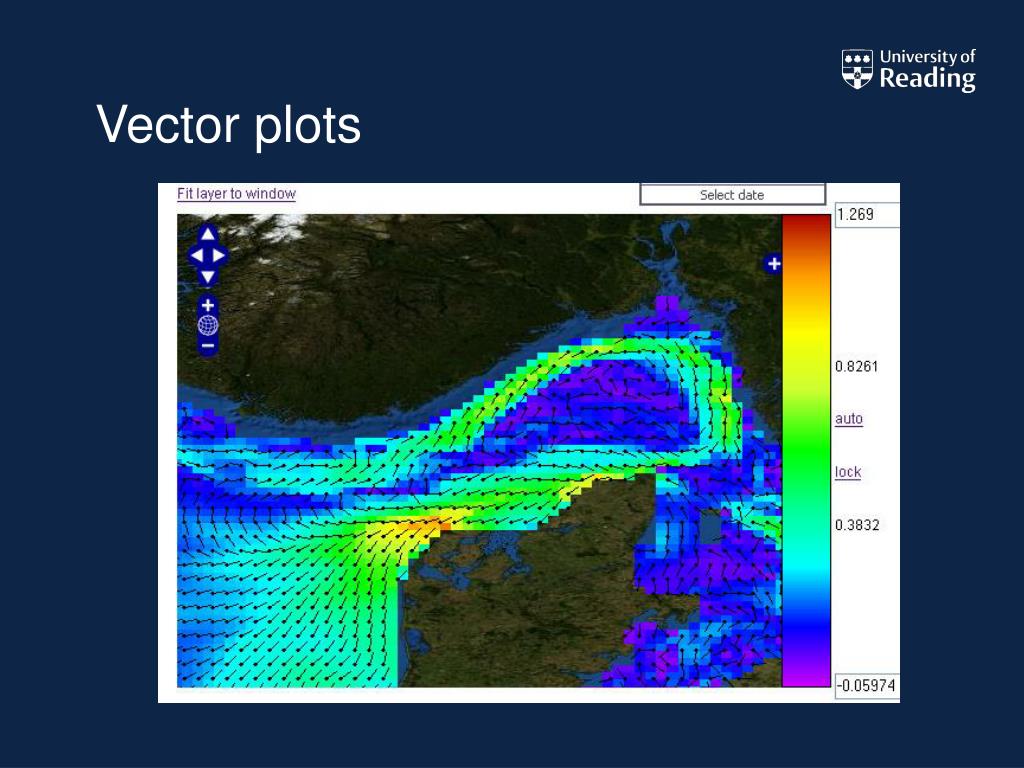 University of Reading

Vector plots

Fit layer to window

Select date

1.269

0.8261

auto

lock

0.3832

-0.05974